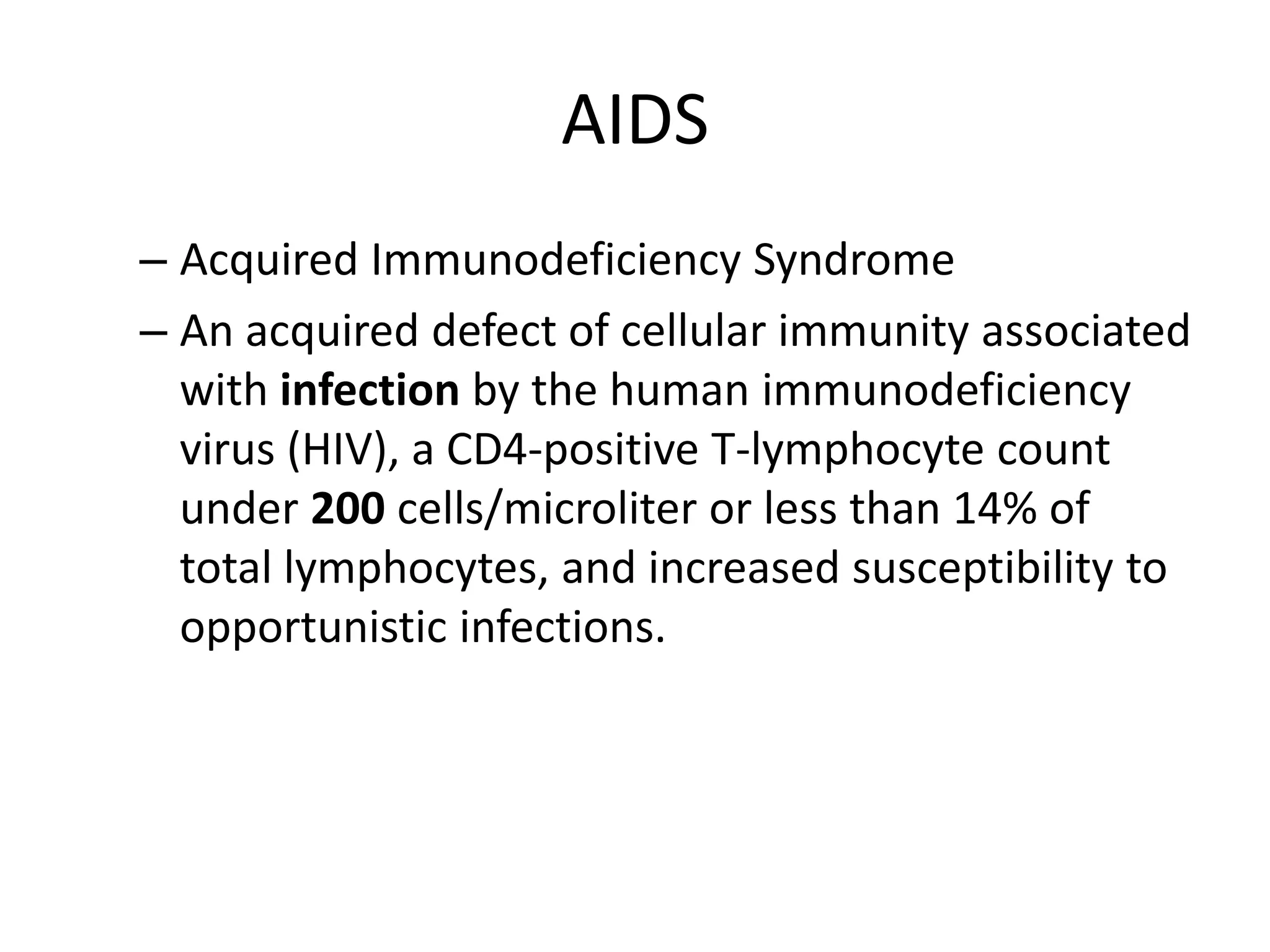 AIDS

– Acquired Immunodeficiency Syndrome

– An acquired defect of cellular immunity associated with infection by the human immunodeficiency virus (HIV), a CD4-positive T-lymphocyte count under 200 cells/microliter or less than 14% of total lymphocytes, and increased susceptibility to opportunistic infections.